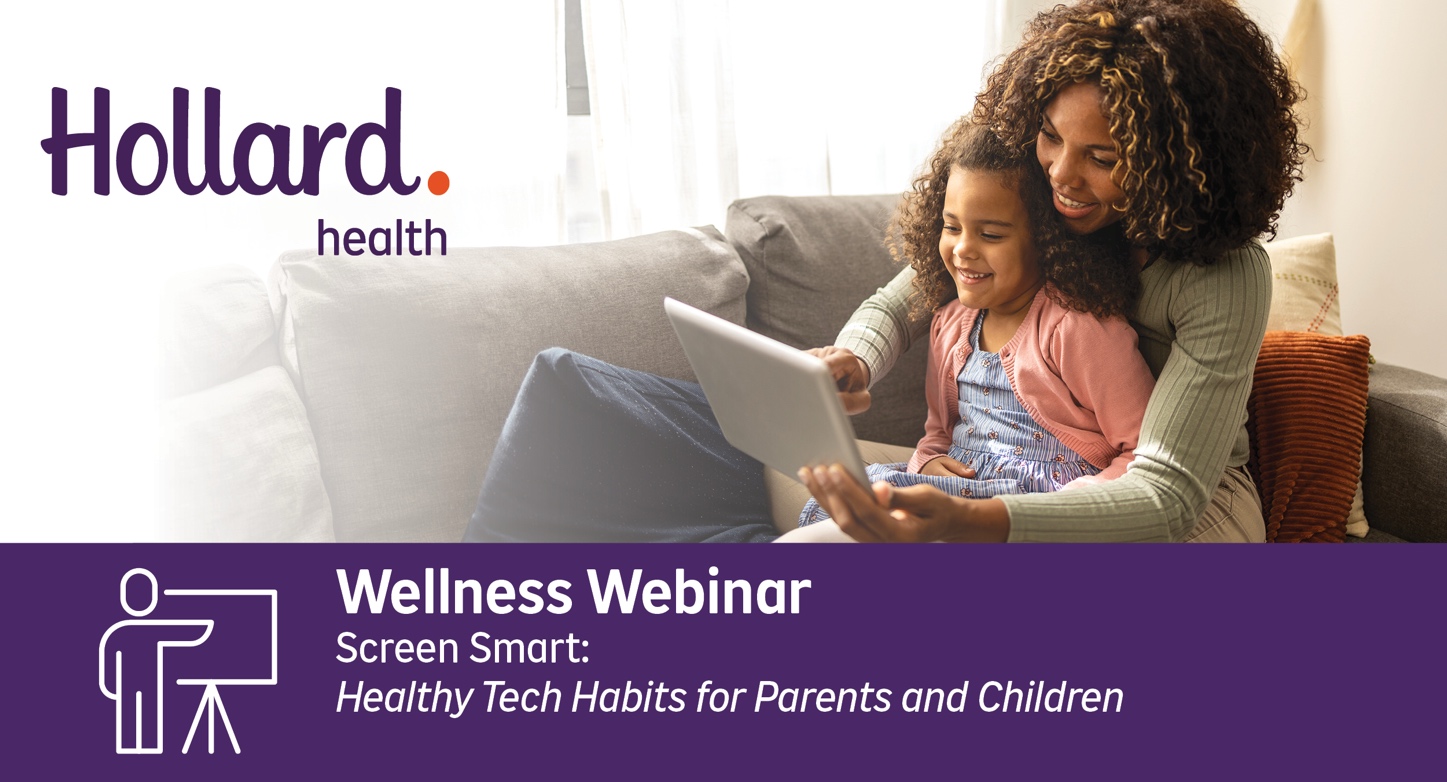 Hollard.
health

Wellness Webinar
Screen Smart:
Healthy Tech Habits for Parents and Children